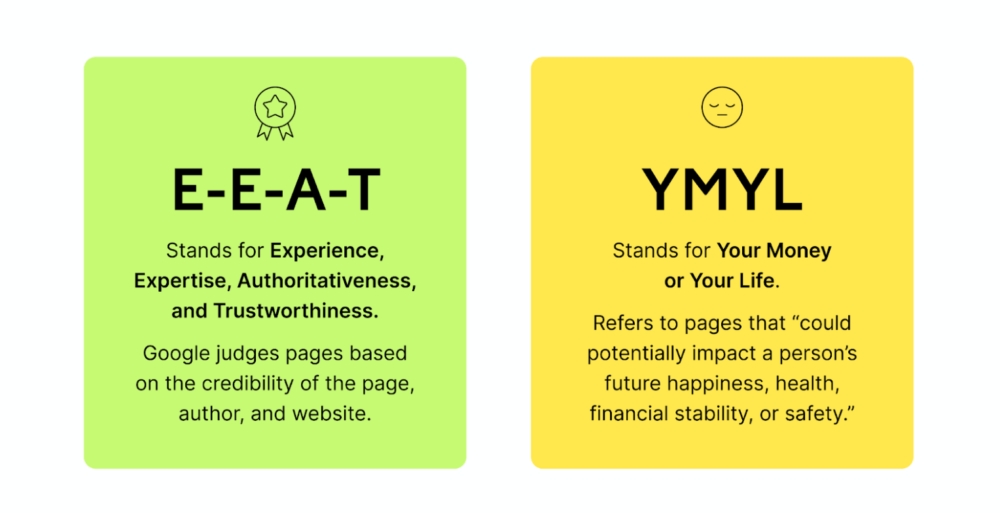 E-E-A-T

Stands for Experience, Expertise, Authoritativeness, and Trustworthiness.

Google judges pages based on the credibility of the page, author, and website.

YMYL

Stands for Your Money or Your Life.

Refers to pages that “could potentially impact a person’s future happiness, health, financial stability, or safety.”